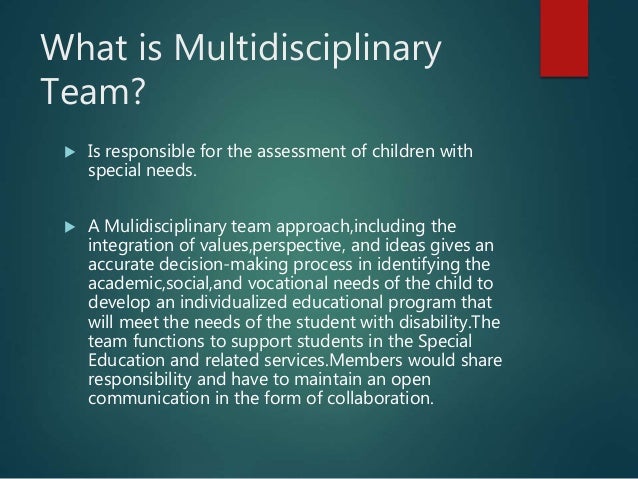 What is Multidisciplinary Team?

▶ Is responsible for the assessment of children with special needs.

▶ A Mulidisciplinary team approach,including the integration of values,perspective, and ideas gives an accurate decision-making process in identifying the academic,social,and vocational needs of the child to develop an individualized educational program that will meet the needs of the student with disability.The team functions to support students in the Special Education and related services.Members would share responsibility and have to maintain an open communication in the form of collaboration.